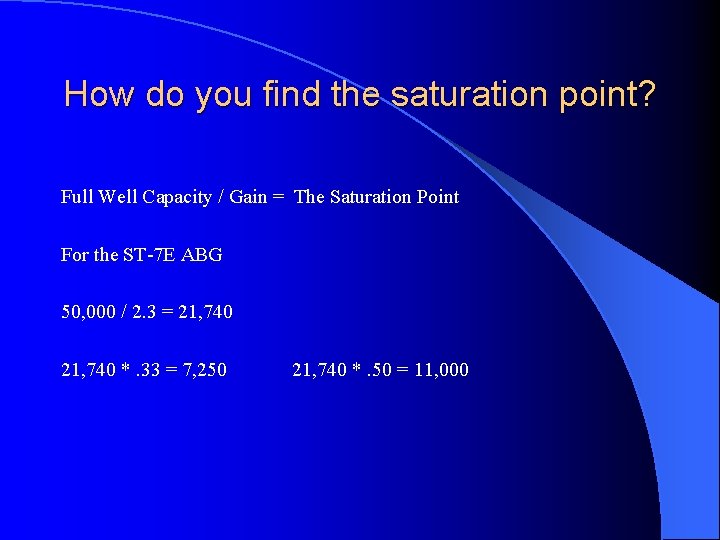 How do you find the saturation point?

Full Well Capacity / Gain = The Saturation Point

For the ST-7E ABG

50,000 / 2.3 = 21,740

21,740 * .33 = 7,250 21,740 * .50 = 11,000